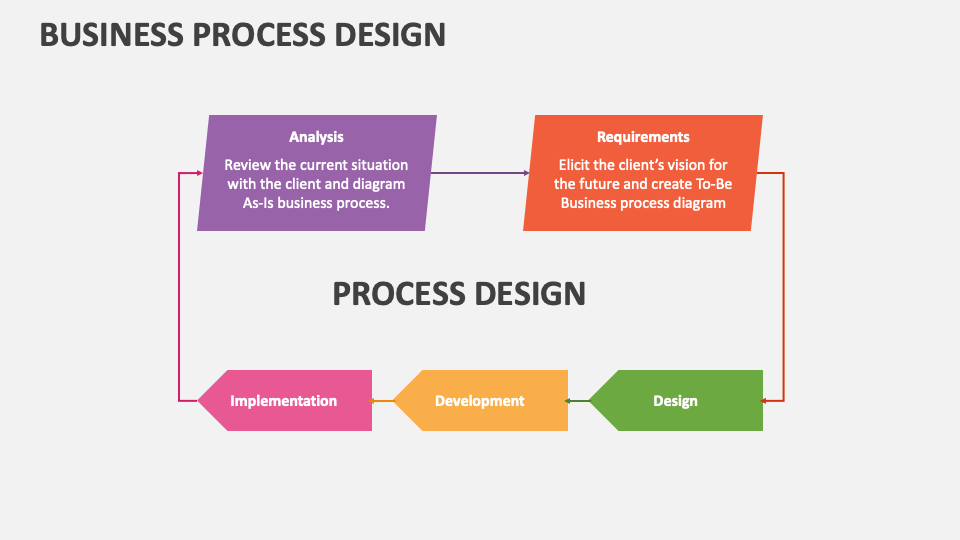 BUSINESS PROCESS DESIGN

Analysis
Review the current situation with the client and diagram As-Is business process.

Requirements
Elicit the client's vision for the future and create To-Be Business process diagram

PROCESS DESIGN

Implementation

Development

Design